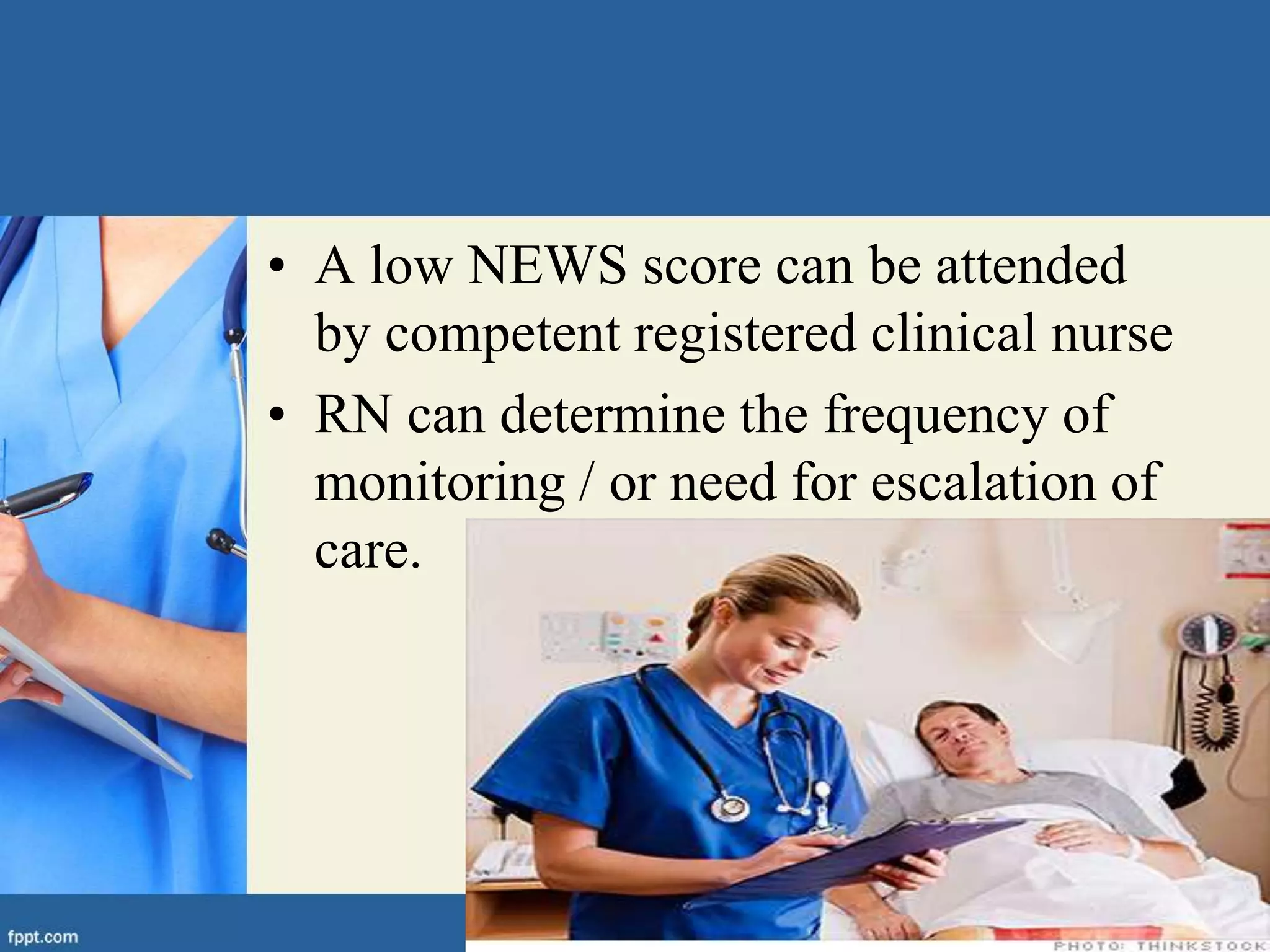 • A low NEWS score can be attended by competent registered clinical nurse

• RN can determine the frequency of monitoring / or need for escalation of care.

fppt.com

PHOTO: THINKSTOCK